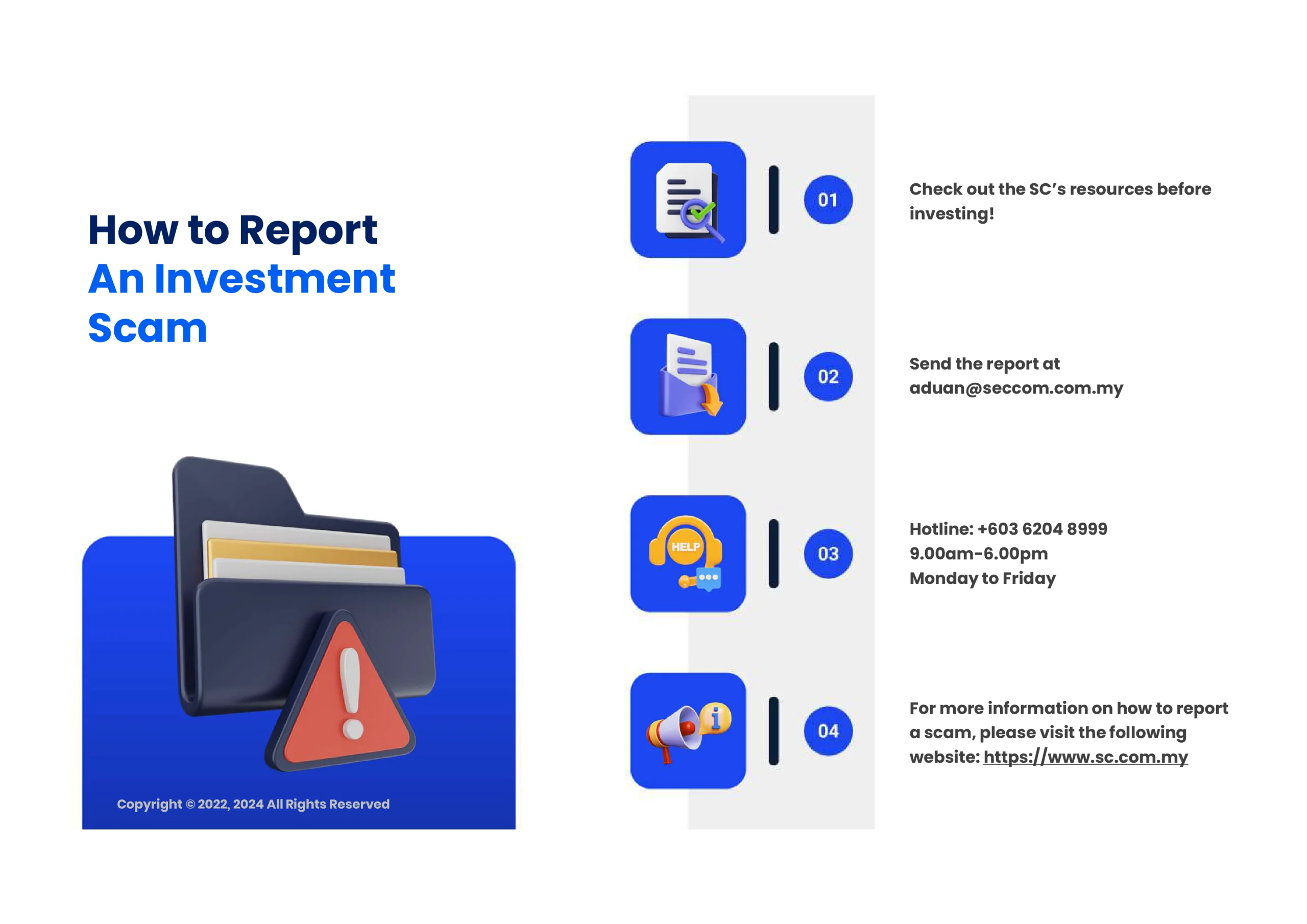 How to Report
An Investment
Scam

Copyright © 2022, 2024 All Rights Reserved

01

Check out the SC's resources before investing!

02

Send the report at aduan@seccom.com.my

HELP

03

Hotline: +603 6204 8999
9.00am-6.00pm
Monday to Friday

04

For more information on how to report a scam, please visit the following website: https://www.sc.com.my